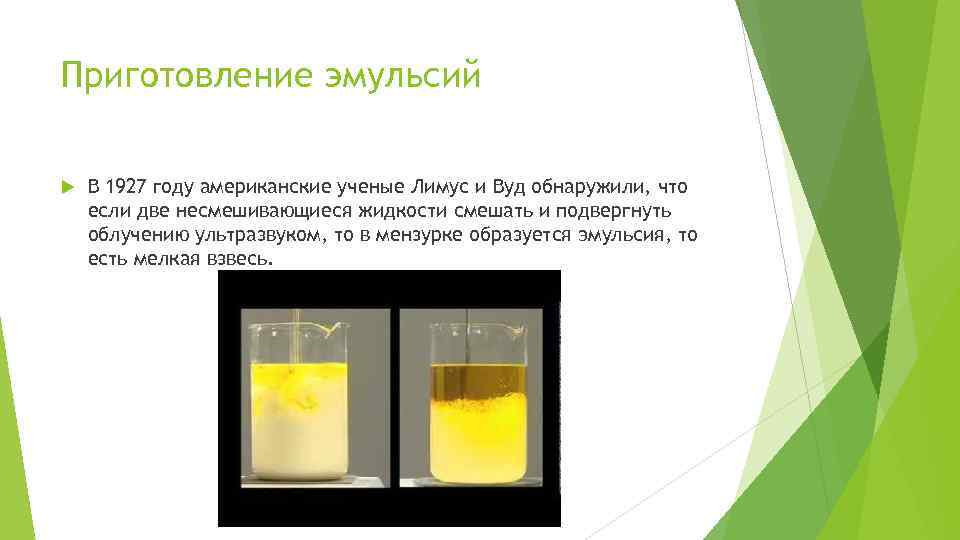 Приготовление эмульсий

В 1927 году американские ученые Лимус и Вуд обнаружили, что если две несмешивающиеся жидкости смешать и подвергнуть облучению ультразвуком, то в мензурке образуется эмульсия, то есть мелкая взвесь.